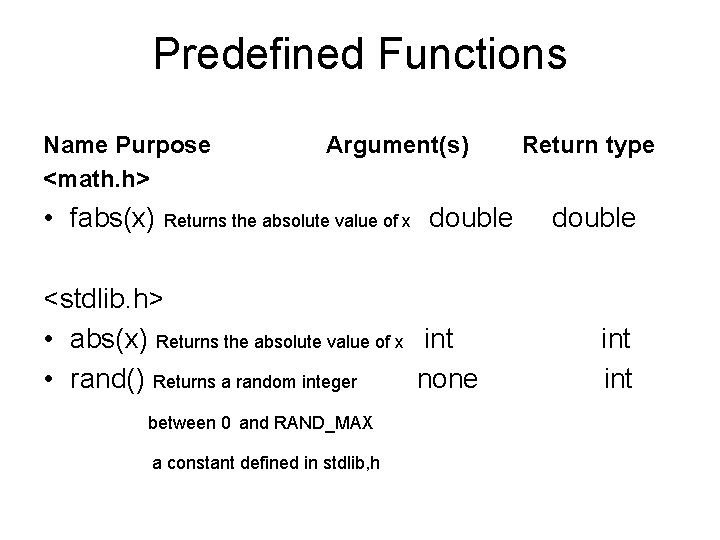 Predefined Functions

Name Purpose Argument(s) Return type

<math.h>

• fabs(x) Returns the absolute value of x double double

<stdlib.h>

• abs(x) Returns the absolute value of x int int

• rand() Returns a random integer none int

between 0 and RAND_MAX

a constant defined in stdlib,h